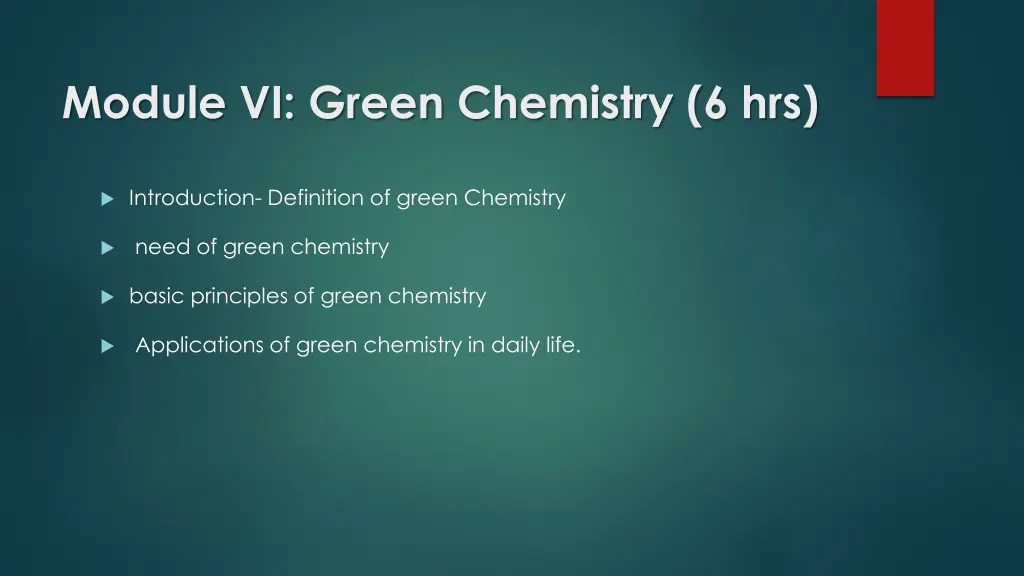 Module VI: Green Chemistry (6 hrs)

Introduction- Definition of green Chemistry

need of green chemistry

basic principles of green chemistry

Applications of green chemistry in daily life.